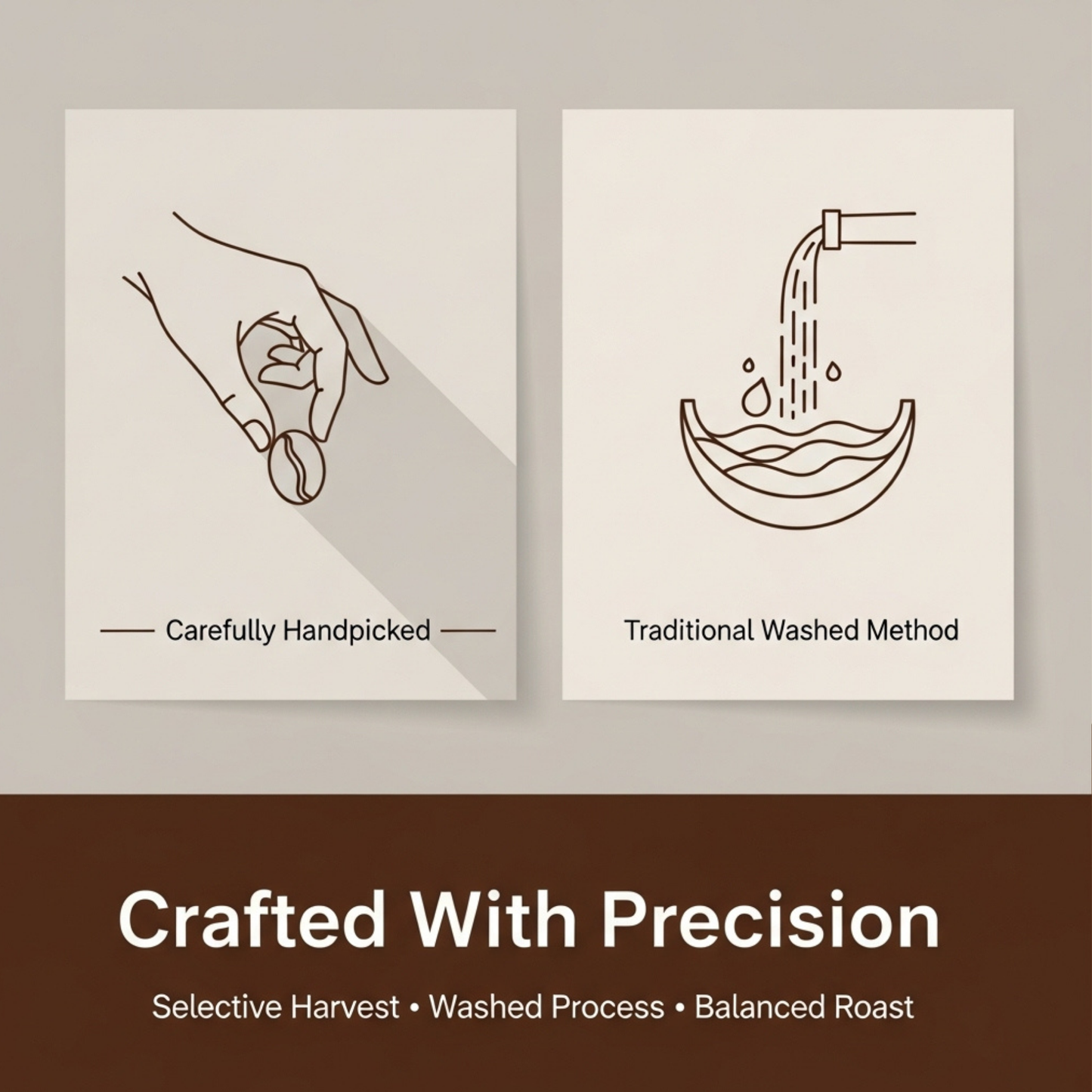 Carefully Handpicked

Traditional Washed Method

Crafted With Precision

Selective Harvest • Washed Process • Balanced Roast